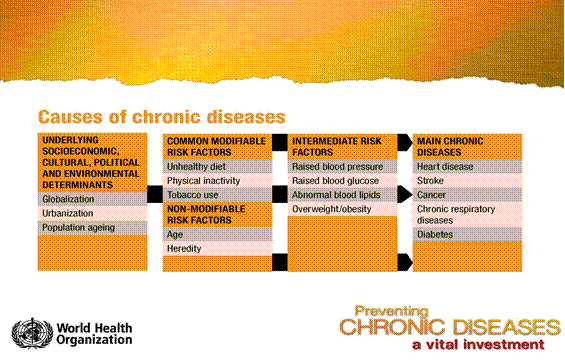 Causes of chronic diseases

UNDERLYING SOCIOECONOMIC, CULTURAL, POLITICAL AND ENVIRONMENTAL DETERMINANTS
Globalization
Urbanization
Population ageing

COMMON MODIFIABLE RISK FACTORS
Unhealthy diet
Physical inactivity
Tobacco use
NON-MODIFIABLE RISK FACTORS
Age
Heredity

INTERMEDIATE RISK FACTORS
Raised blood pressure
Raised blood glucose
Abnormal blood lipids
Overweight/obesity

MAIN CHRONIC DISEASES
Heart disease
Stroke
Cancer
Chronic respiratory diseases
Diabetes

World Health Organization

Preventing
CHRONIC DISEASES
a vital investment